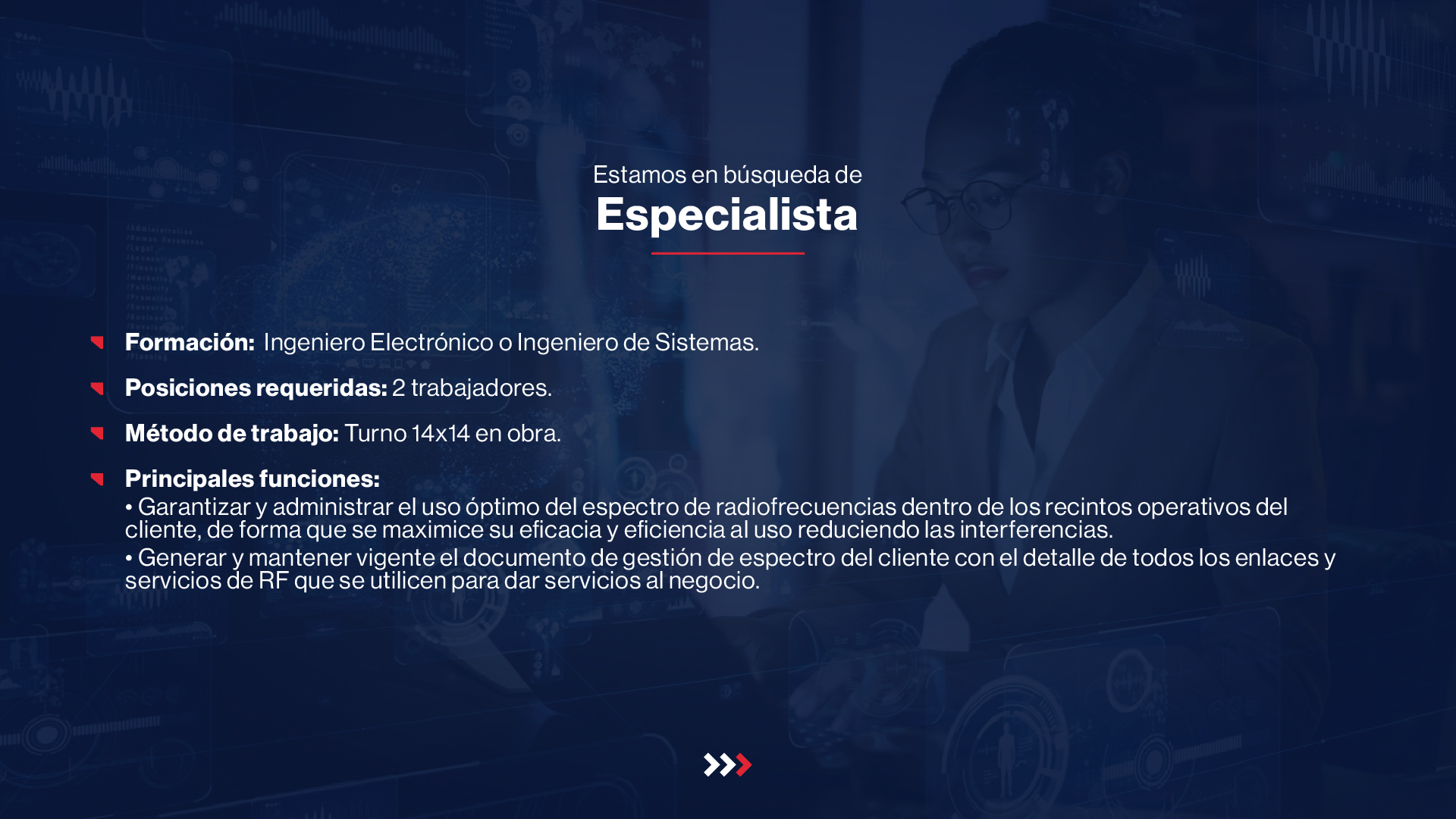 Estamos en búsqueda de
Especialista

Formación: Ingeniero Electrónico o Ingeniero de Sistemas.

Posiciones requeridas: 2 trabajadores.

Método de trabajo: Turno 14x14 en obra.

Principales funciones:
• Garantizar y administrar el uso óptimo del espectro de radiofrecuencias dentro de los recintos operativos del cliente, de forma que se maximice su eficacia y eficiencia al uso reduciendo las interferencias.
• Generar y mantener vigente el documento de gestión de espectro del cliente con el detalle de todos los enlaces y servicios de RF que se utilicen para dar servicios al negocio.